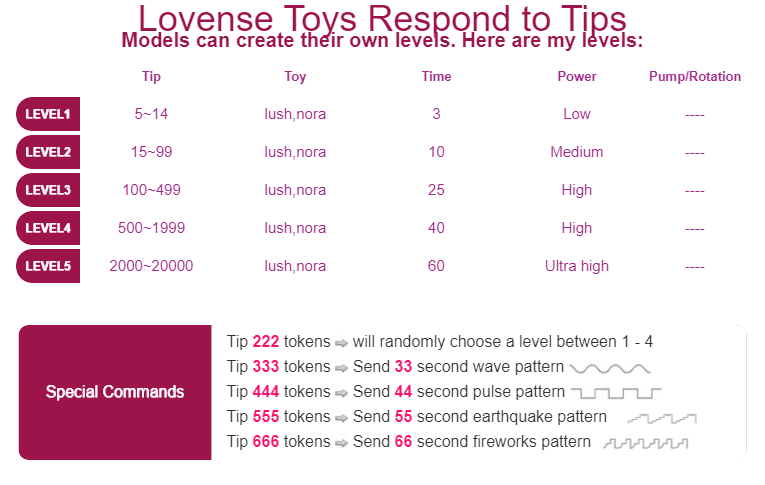 Lovense Toys Respond to Tips
Models can create their own levels. Here are my levels:

| | Tip | Toy | Time | Power | Pump/Rotation |
|---|---|---|---|---|---|
| LEVEL1 | 5~14 | lush,nora | 3 | Low | ---- |
| LEVEL2 | 15~99 | lush,nora | 10 | Medium | ---- |
| LEVEL3 | 100~499 | lush,nora | 25 | High | ---- |
| LEVEL4 | 500~1999 | lush,nora | 40 | High | ---- |
| LEVEL5 | 2000~20000 | lush,nora | 60 | Ultra high | ---- |

Special Commands

Tip 222 tokens ⇨ will randomly choose a level between 1 - 4
Tip 333 tokens ⇨ Send 33 second wave pattern
Tip 444 tokens ⇨ Send 44 second pulse pattern
Tip 555 tokens ⇨ Send 55 second earthquake pattern
Tip 666 tokens ⇨ Send 66 second fireworks pattern